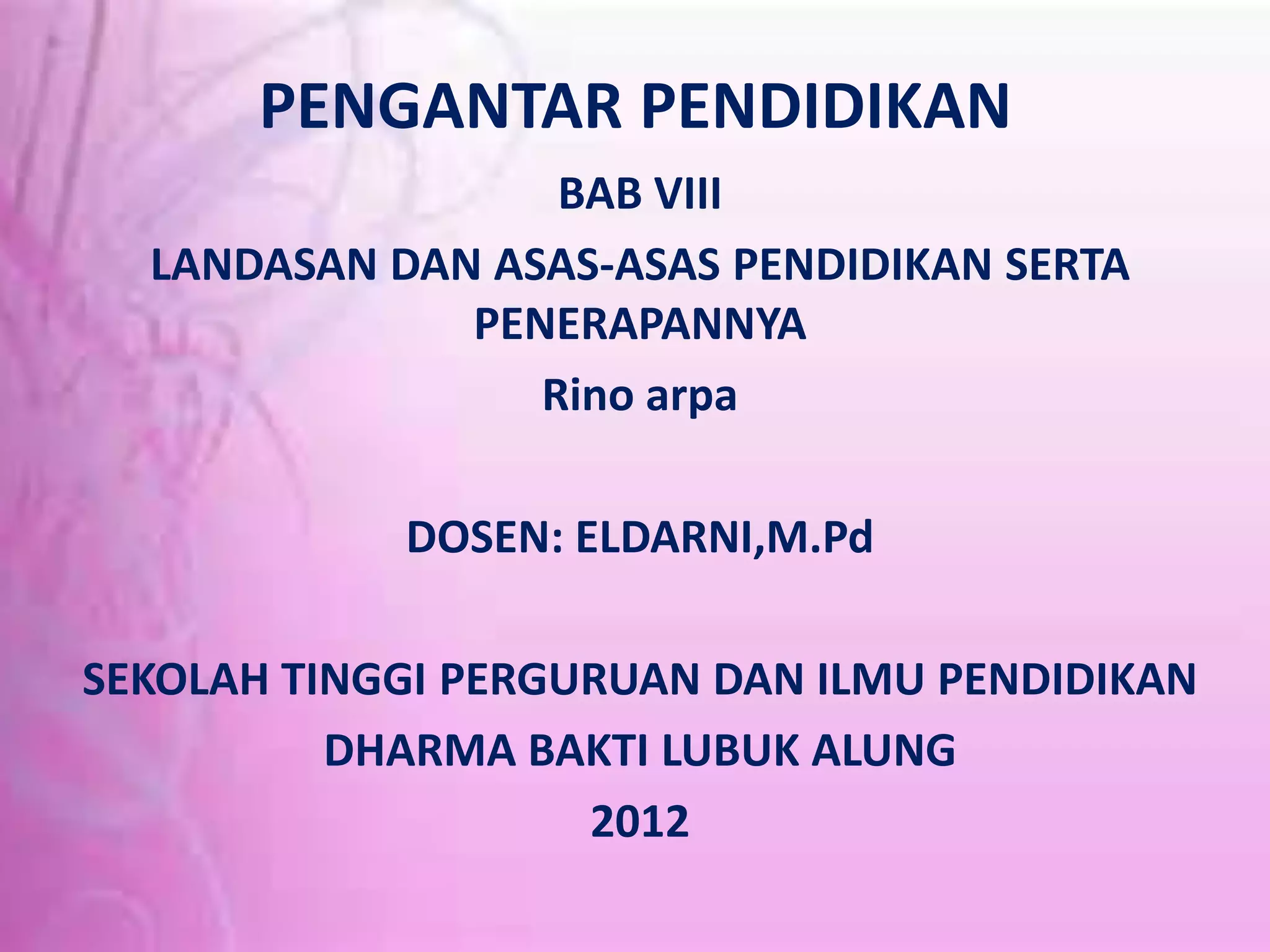 PENGANTAR PENDIDIKAN

BAB VIII

LANDASAN DAN ASAS-ASAS PENDIDIKAN SERTA PENERAPANNYA

Rino arpa

DOSEN: ELDARNI,M.Pd

SEKOLAH TINGGI PERGURUAN DAN ILMU PENDIDIKAN

DHARMA BAKTI LUBUK ALUNG

2012